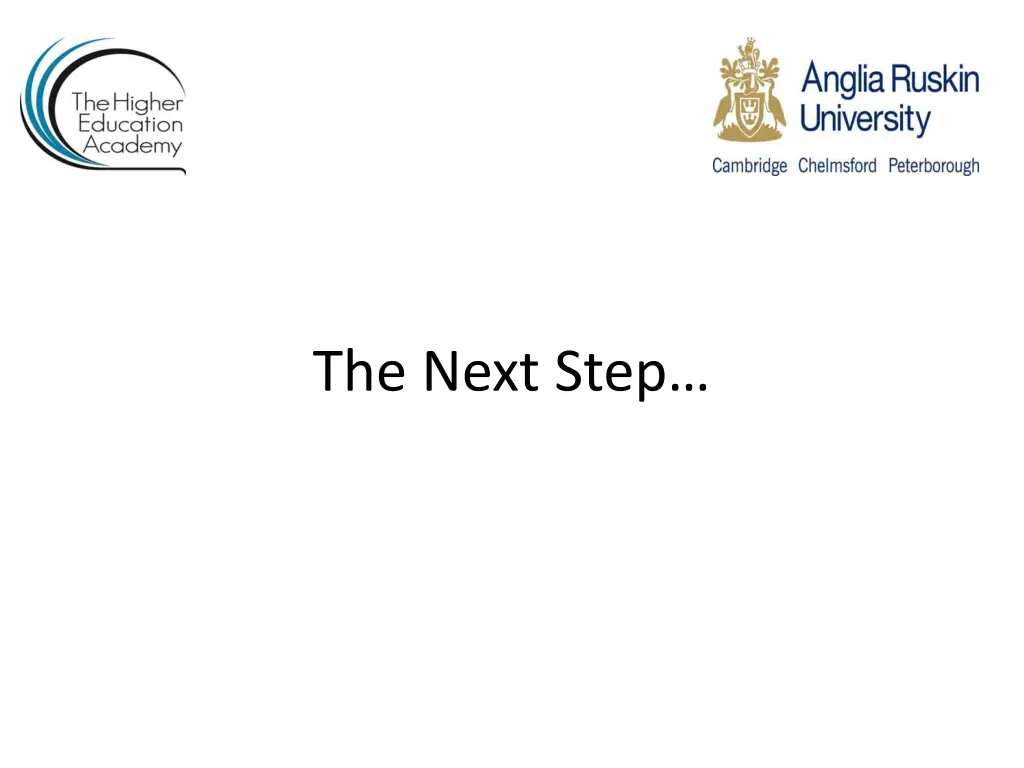 The Higher Education Academy

Anglia Ruskin University
Cambridge Chelmsford Peterborough

The Next Step…